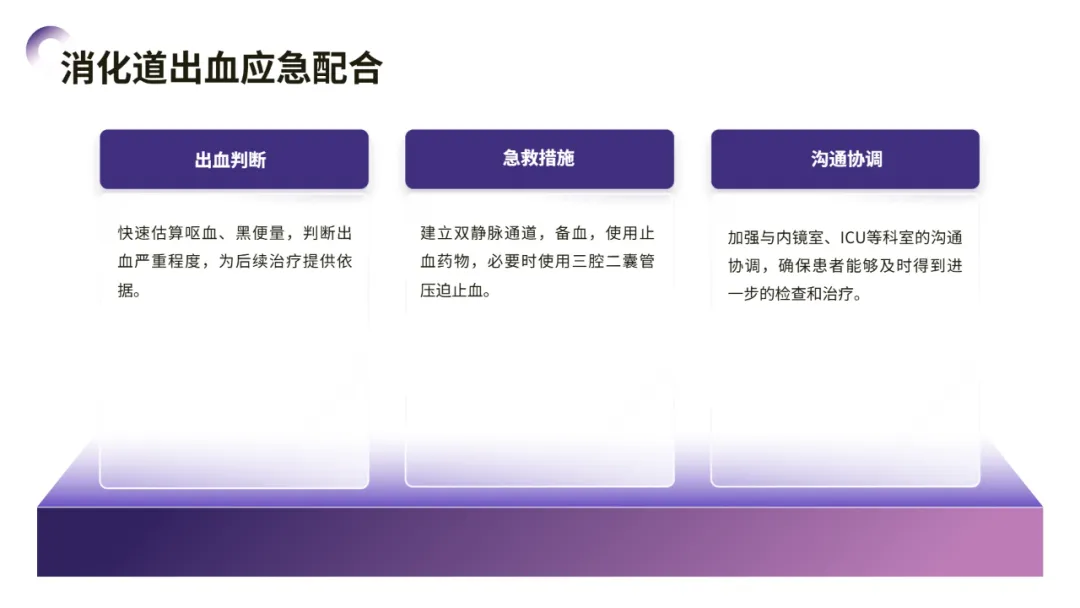 消化道出血应急配合

出血判断

快速估算呕血、黑便量，判断出血严重程度，为后续治疗提供依据。

急救措施

建立双静脉通道，备血，使用止血药物，必要时使用三腔二囊管压迫止血。

沟通协调

加强与内镜室、ICU等科室的沟通协调，确保患者能够及时得到进一步的检查和治疗。